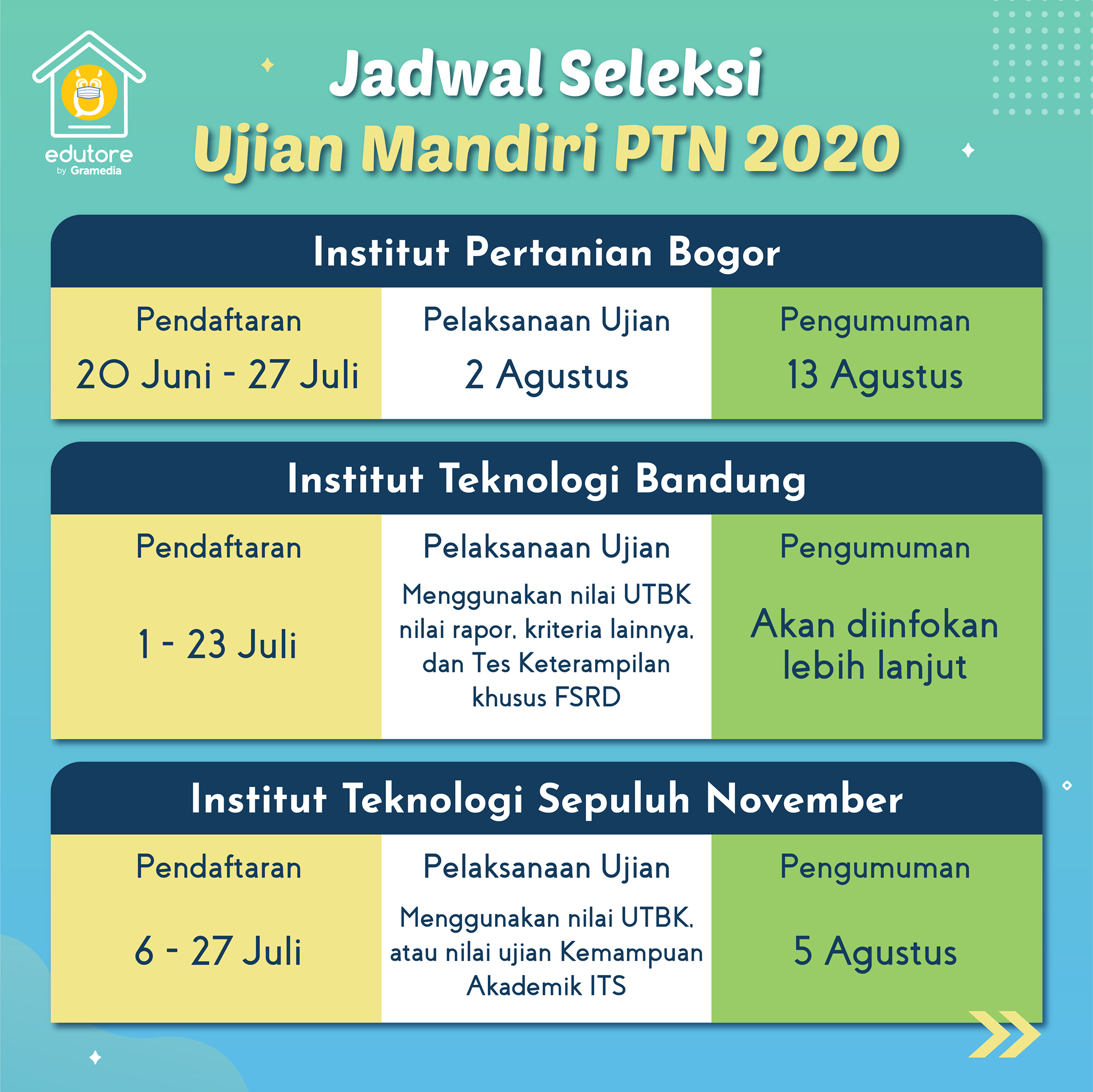 edutore
by Gramedia

Jadwal Seleksi
Ujian Mandiri PTN 2020

Institut Pertanian Bogor

| Pendaftaran | Pelaksanaan Ujian | Pengumuman |
|---|---|---|
| 20 Juni - 27 Juli | 2 Agustus | 13 Agustus |

Institut Teknologi Bandung

| Pendaftaran | Pelaksanaan Ujian | Pengumuman |
|---|---|---|
| 1 - 23 Juli | Menggunakan nilai UTBK nilai rapor, kriteria lainnya, dan Tes Keterampilan khusus FSRD | Akan diinfokan lebih lanjut |

Institut Teknologi Sepuluh November

| Pendaftaran | Pelaksanaan Ujian | Pengumuman |
|---|---|---|
| 6 - 27 Juli | Menggunakan nilai UTBK, atau nilai ujian Kemampuan Akademik ITS | 5 Agustus |